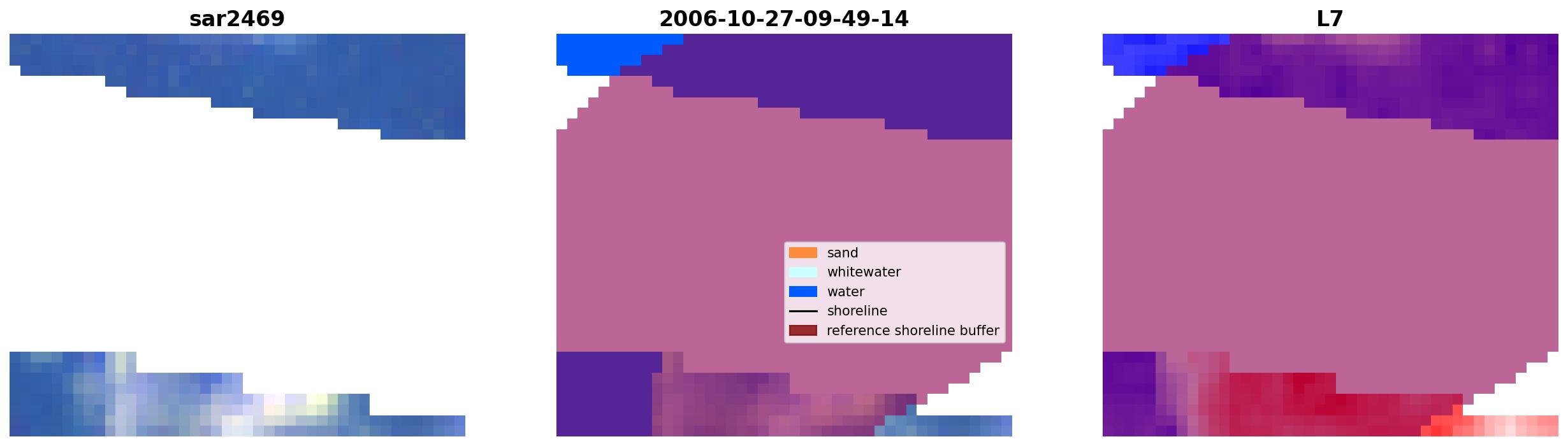 sar2469

2006-10-27-09-49-14

sand
whitewater
water
shoreline
reference shoreline buffer

L7